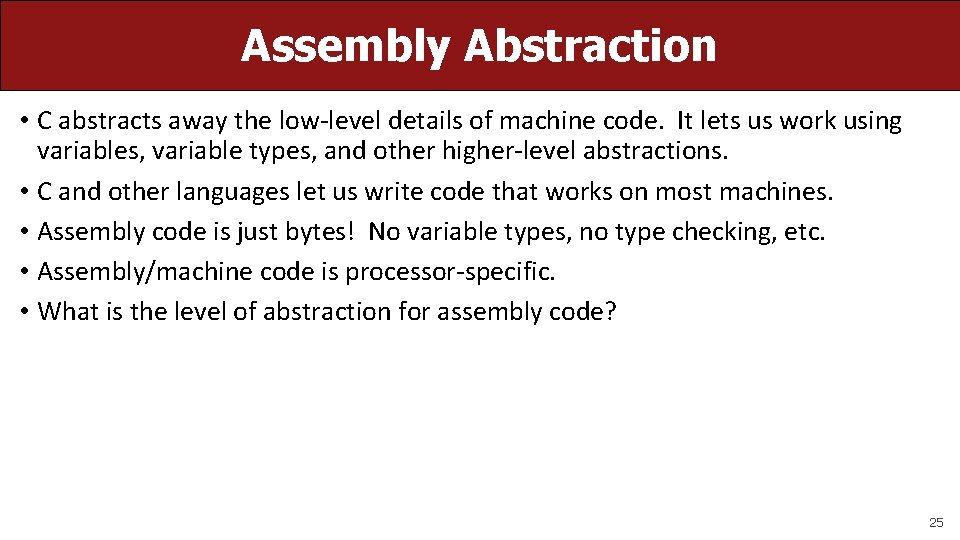 Assembly Abstraction

• C abstracts away the low-level details of machine code. It lets us work using variables, variable types, and other higher-level abstractions.
• C and other languages let us write code that works on most machines.
• Assembly code is just bytes! No variable types, no type checking, etc.
• Assembly/machine code is processor-specific.
• What is the level of abstraction for assembly code?

25